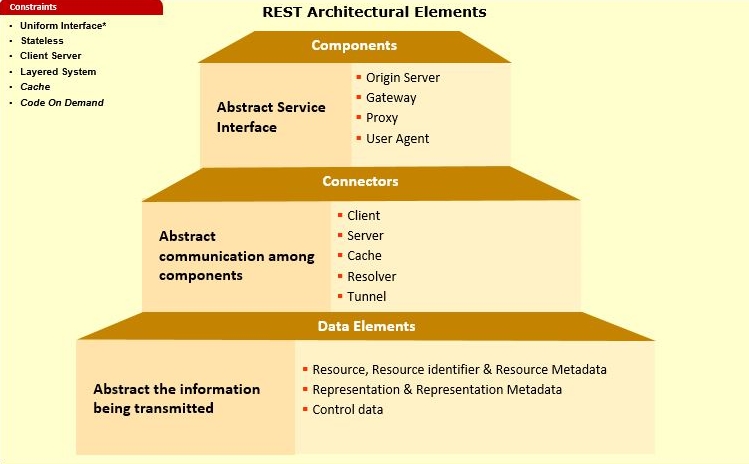 Constraints
- Uniform Interface*
- Stateless
- Client Server
- Layered System
- Cache
- Code On Demand

REST Architectural Elements

Components

Abstract Service Interface

- Origin Server
- Gateway
- Proxy
- User Agent

Connectors

Abstract communication among components

- Client
- Server
- Cache
- Resolver
- Tunnel

Data Elements

Abstract the information being transmitted

- Resource, Resource identifier & Resource Metadata
- Representation & Representation Metadata
- Control data